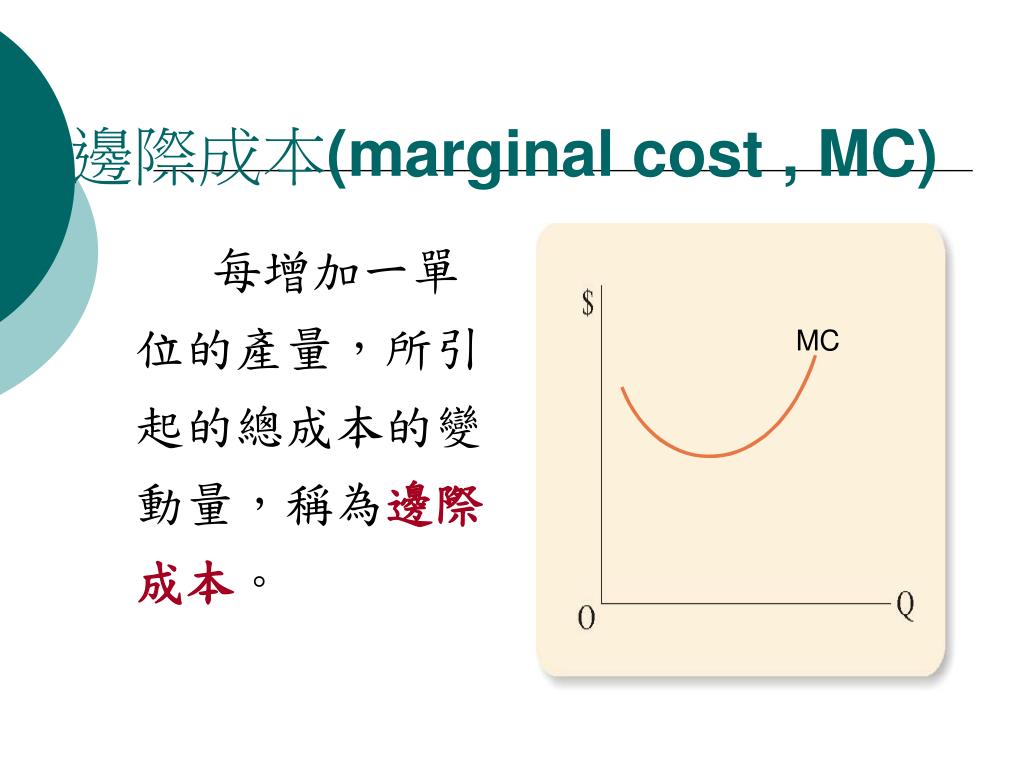 邊際成本(marginal cost , MC)

每增加一單位的產量，所引起的總成本的變動量，稱為邊際成本。

$

MC

O

Q